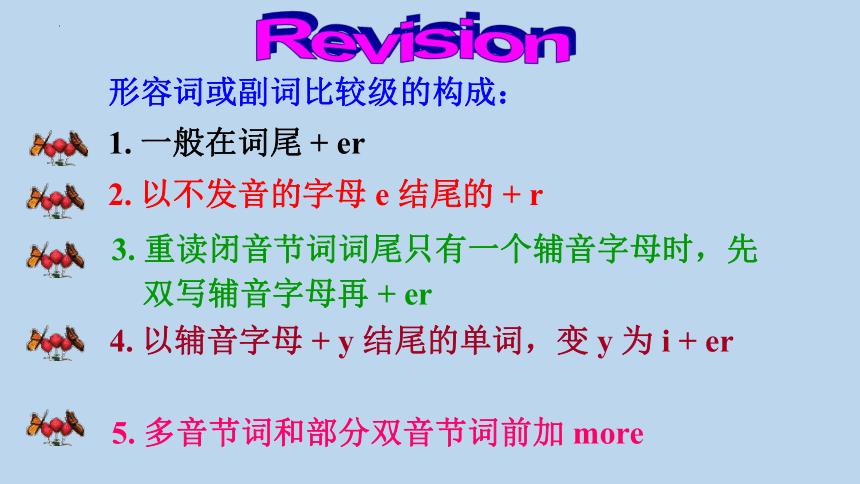 Revision

形容词或副词比较级的构成：

1. 一般在词尾 + er

2. 以不发音的字母 e 结尾的 + r

3. 重读闭音节词词尾只有一个辅音字母时，先双写辅音字母再 + er

4. 以辅音字母 + y 结尾的单词，变 y 为 i + er

5. 多音节词和部分双音节词前加 more